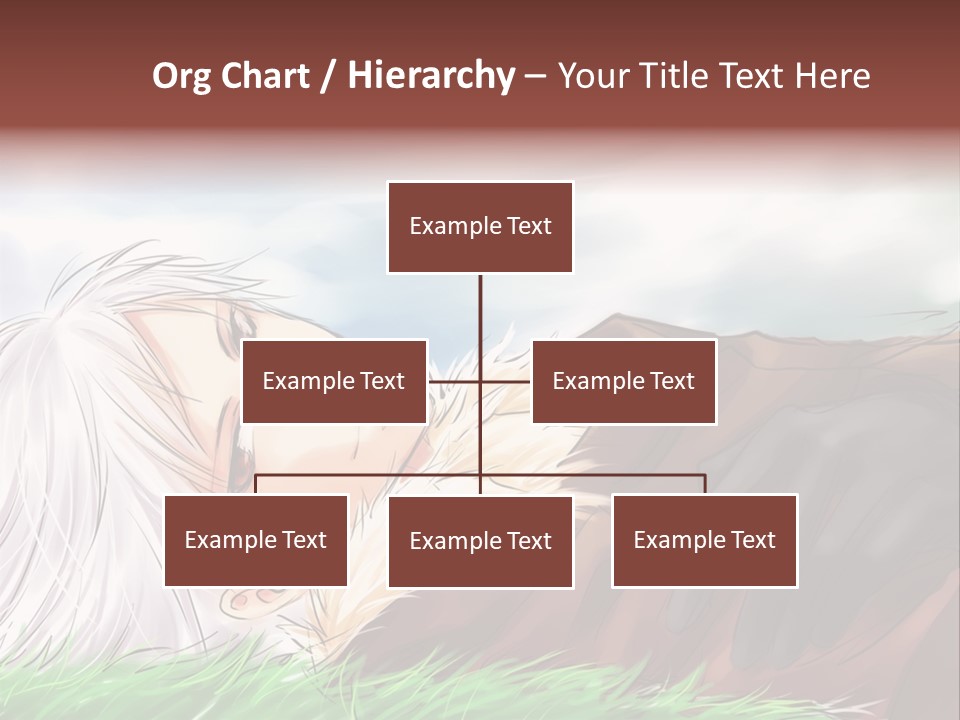 Org Chart / Hierarchy – Your Title Text Here

Example Text

Example Text

Example Text

Example Text

Example Text

Example Text